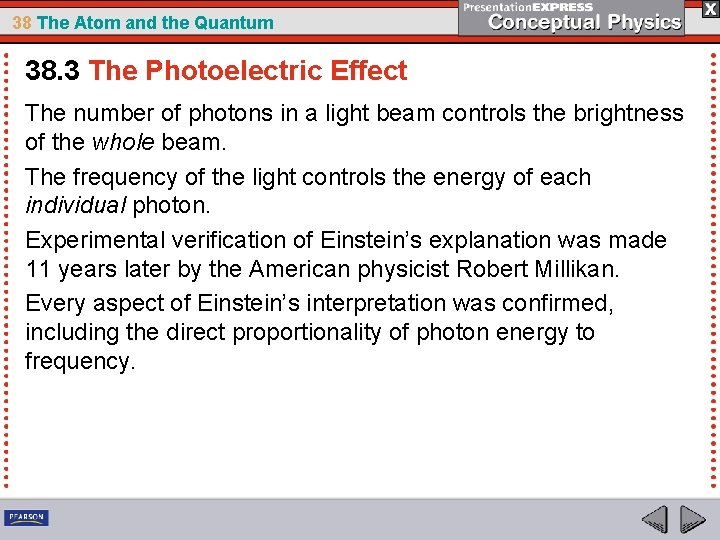 38 The Atom and the Quantum

PresentationEXPRESS
Conceptual Physics

X

38.3 The Photoelectric Effect

The number of photons in a light beam controls the brightness of the whole beam.

The frequency of the light controls the energy of each individual photon.

Experimental verification of Einstein's explanation was made 11 years later by the American physicist Robert Millikan.

Every aspect of Einstein's interpretation was confirmed, including the direct proportionality of photon energy to frequency.

PEARSON